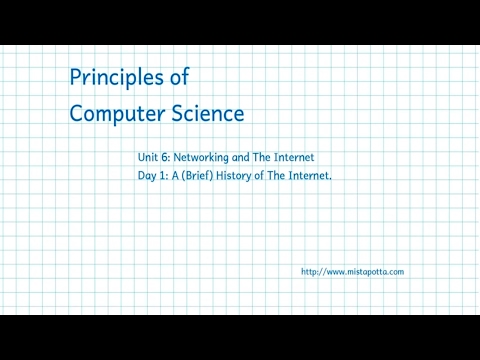 Principles of
Computer Science

Unit 6: Networking and The Internet
Day 1: A (Brief) History of The Internet.

http://www.mistapotta.com